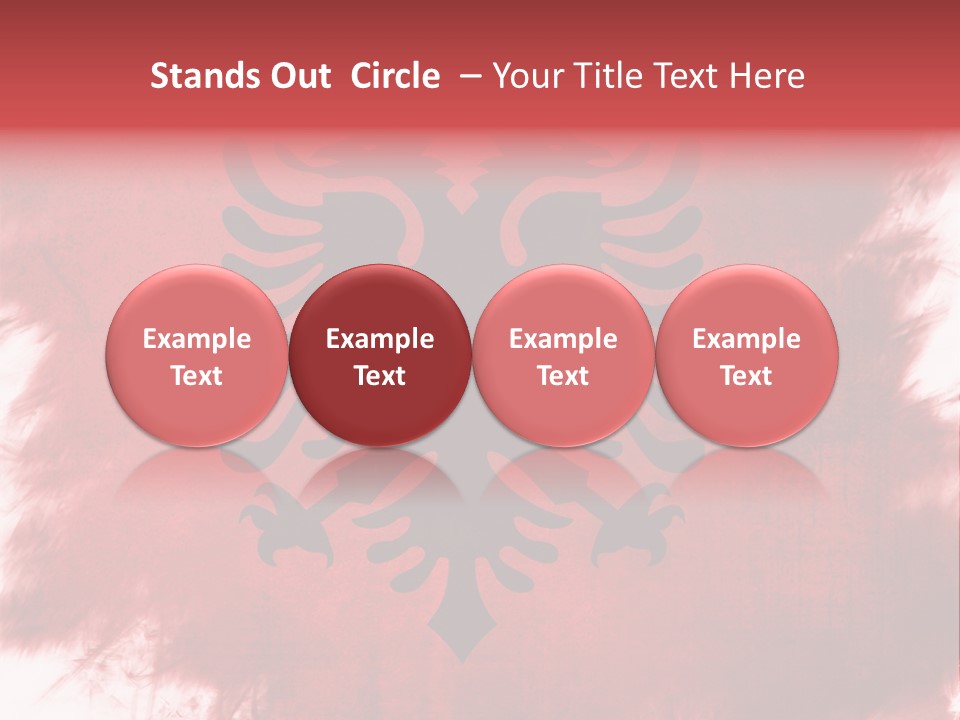 Stands Out Circle – Your Title Text Here

Example Text

Example Text

Example Text

Example Text